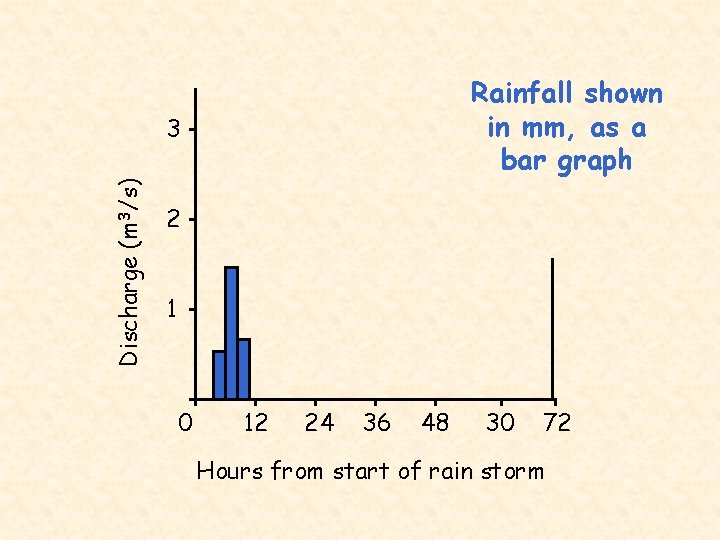 Rainfall shown in mm, as a bar graph

Discharge ($m^3/s$)

3

2

1

0 12 24 36 48 30 72

Hours from start of rain storm